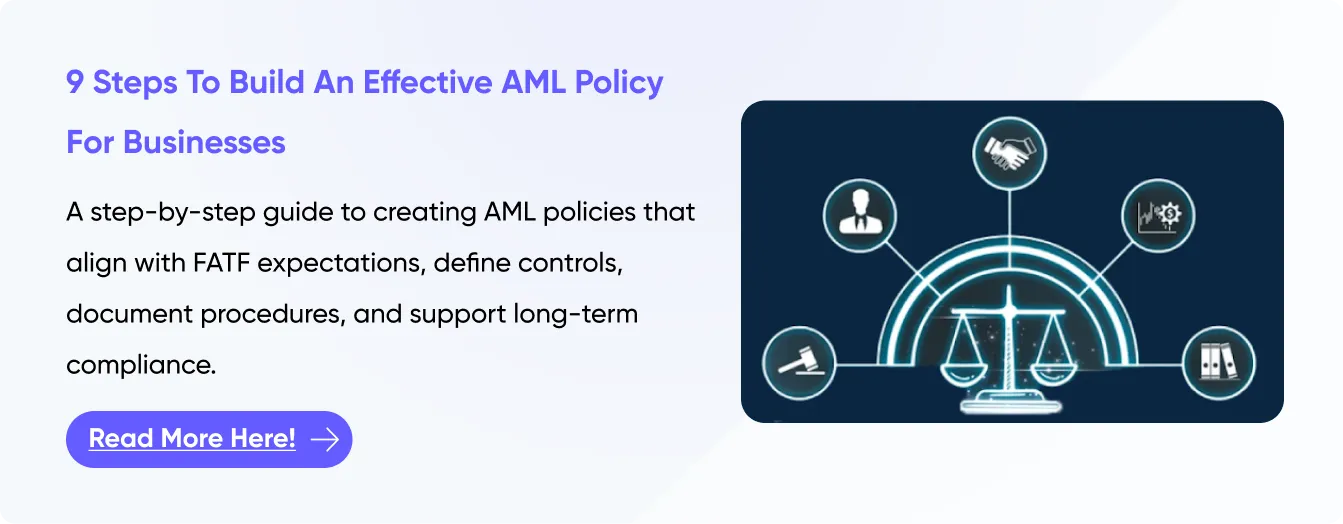 9 Steps To Build An Effective AML Policy For Businesses

A step-by-step guide to creating AML policies that align with FATF expectations, define controls, document procedures, and support long-term compliance.

Read More Here!